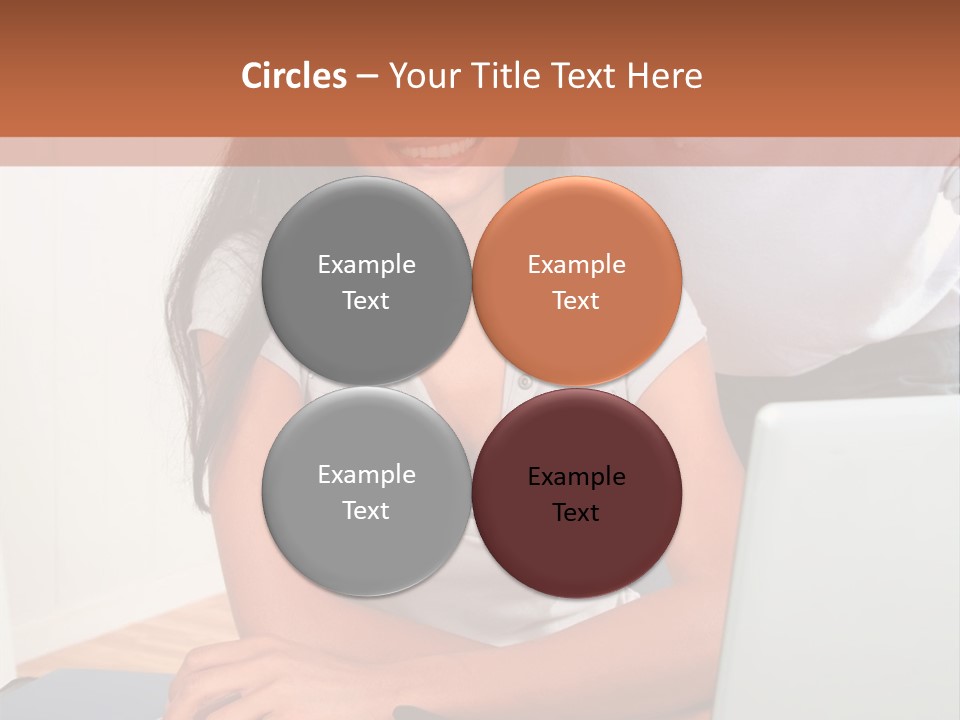 Circles – Your Title Text Here

Example Text

Example Text

Example Text

Example Text